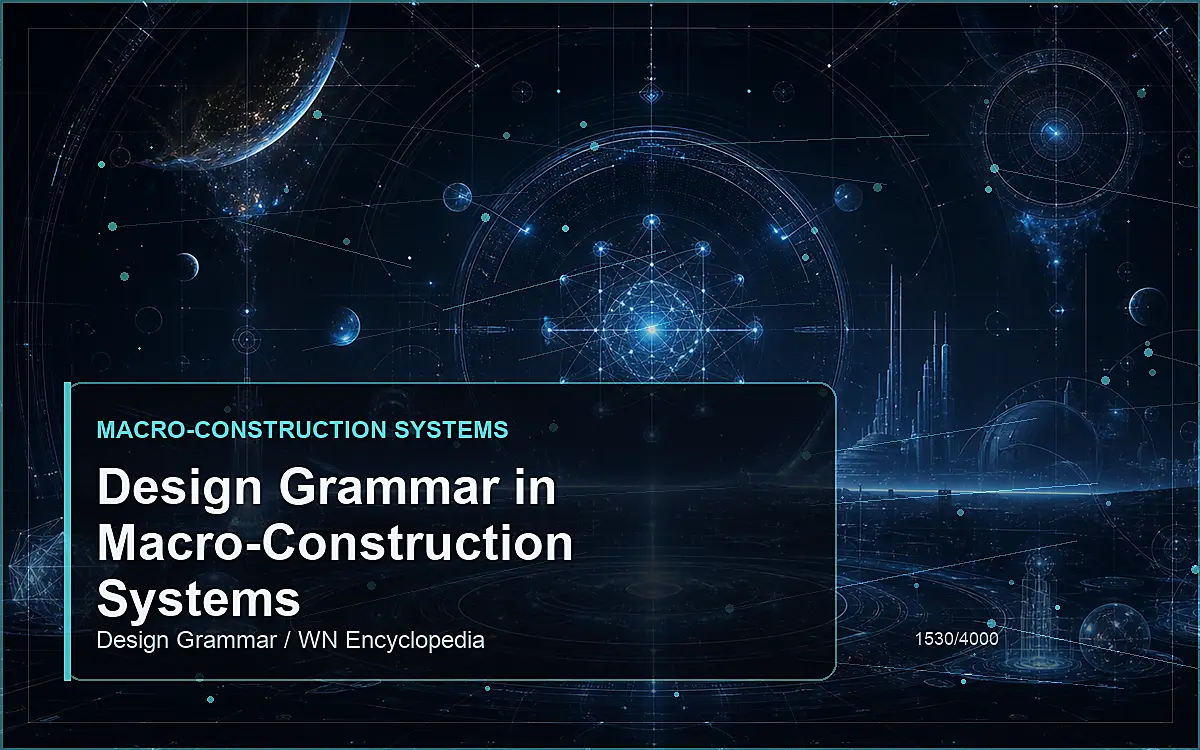 MACRO-CONSTRUCTION SYSTEMS

Design Grammar in Macro-Construction Systems

Design Grammar / WN Encyclopedia

1530/4000